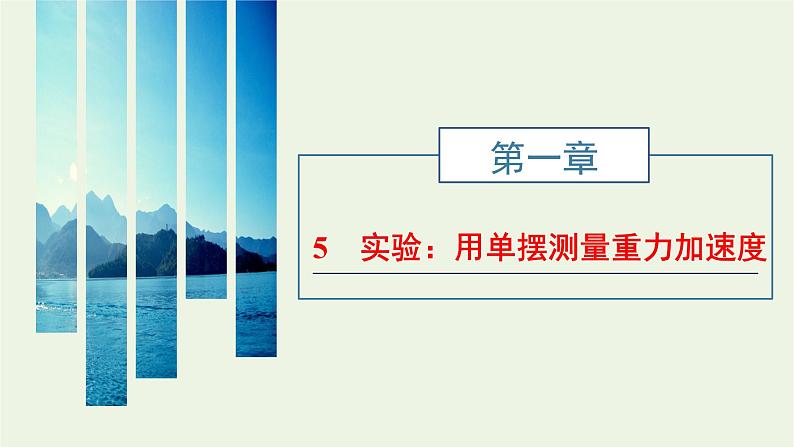 第一章

5　实验：用单摆测量重力加速度